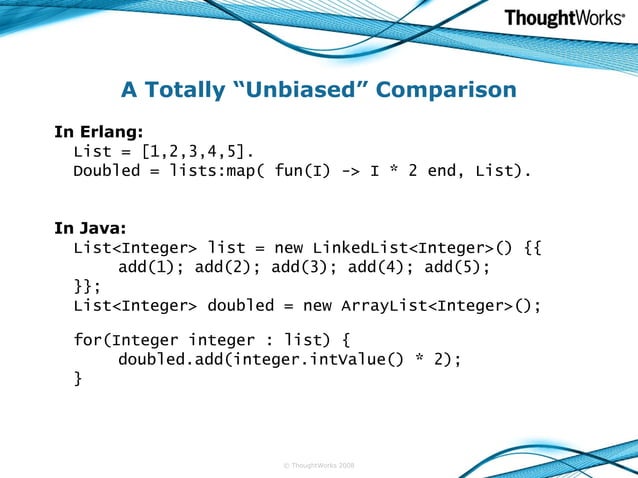 ThoughtWorks®

A Totally “Unbiased” Comparison

In Erlang:
List = [1,2,3,4,5].
Doubled = lists:map( fun(I) -> I * 2 end, List).

In Java:
List<Integer> list = new LinkedList<Integer>() {{
    add(1); add(2); add(3); add(4); add(5);
}};
List<Integer> doubled = new ArrayList<Integer>();

for(Integer integer : list) {
    doubled.add(integer.intValue() * 2);
}

© ThoughtWorks 2008